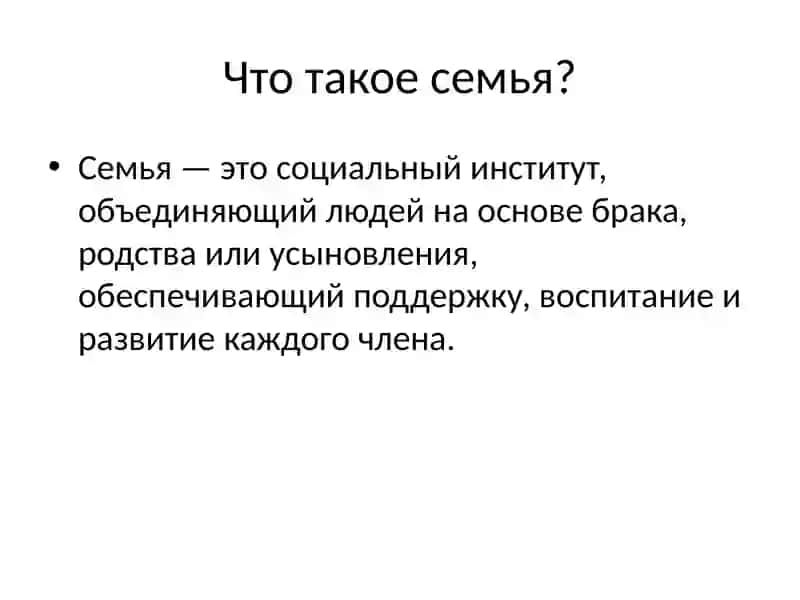 Что такое семья?

• Семья — это социальный институт, объединяющий людей на основе брака, родства или усыновления, обеспечивающий поддержку, воспитание и развитие каждого члена.